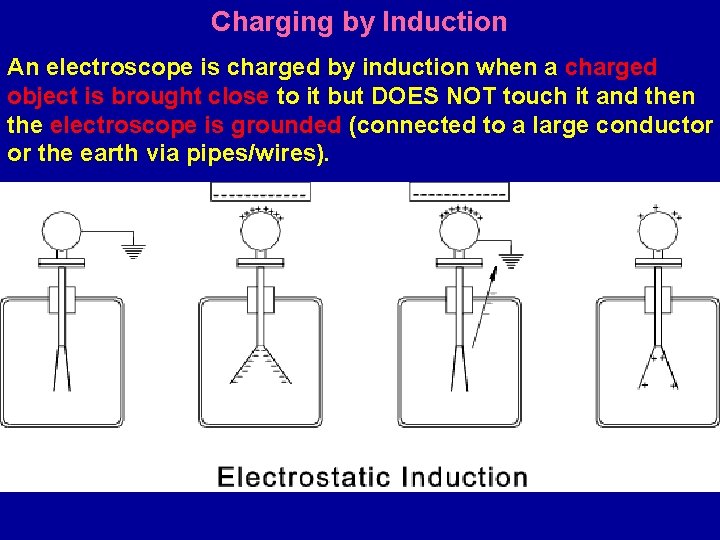 Charging by Induction

An electroscope is charged by induction when a charged object is brought close to it but DOES NOT touch it and then the electroscope is grounded (connected to a large conductor or the earth via pipes/wires).

Electrostatic Induction